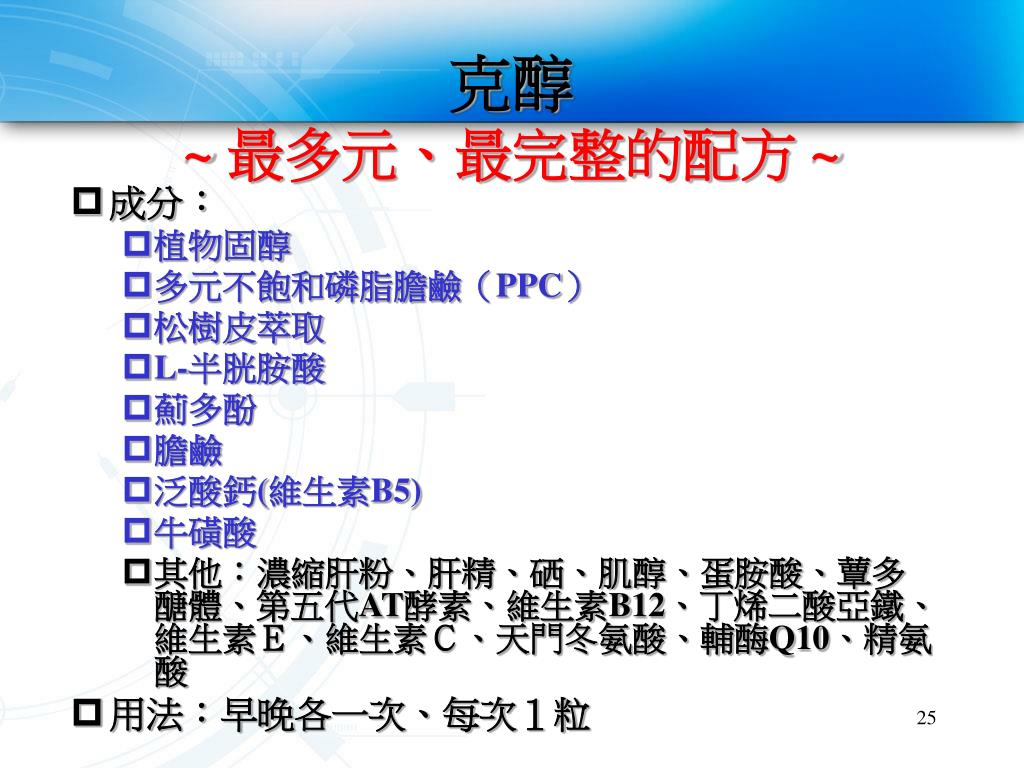 克醇

~ 最多元、最完整的配方 ~

成分：

植物固醇

多元不飽和磷脂膽鹼（PPC）

松樹皮萃取

L-半胱胺酸

薊多酚

膽鹼

泛酸鈣(維生素B5)

牛磺酸

其他：濃縮肝粉、肝精、硒、肌醇、蛋胺酸、蕈多醣體、第五代AT酵素、維生素B12、丁烯二酸亞鐵、維生素Ｅ、維生素Ｃ、天門冬氨酸、輔酶Q10、精氨酸

用法：早晚各一次、每次１粒

25